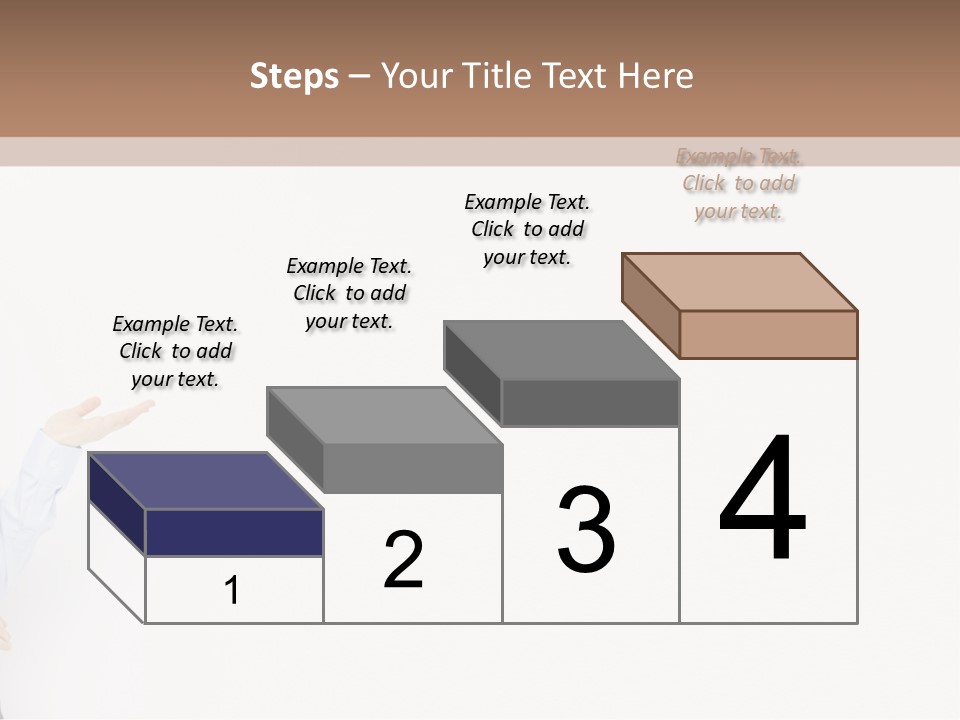 Steps – Your Title Text Here

Example Text. Click to add your text.

Example Text. Click to add your text.

Example Text. Click to add your text.

Example Text. Click to add your text.

1

2

3

4